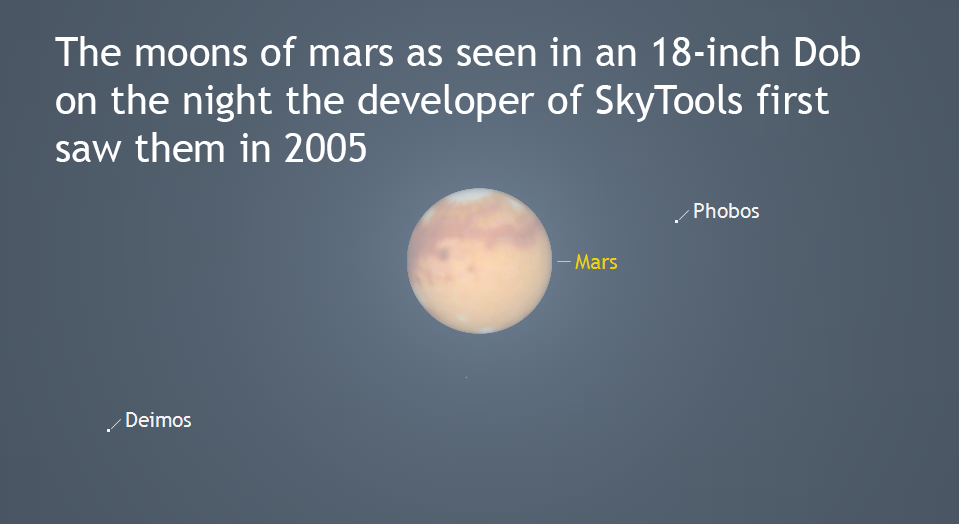 The moons of mars as seen in an 18-inch Dob on the night the developer of SkyTools first saw them in 2005

Phobos

Mars

Deimos